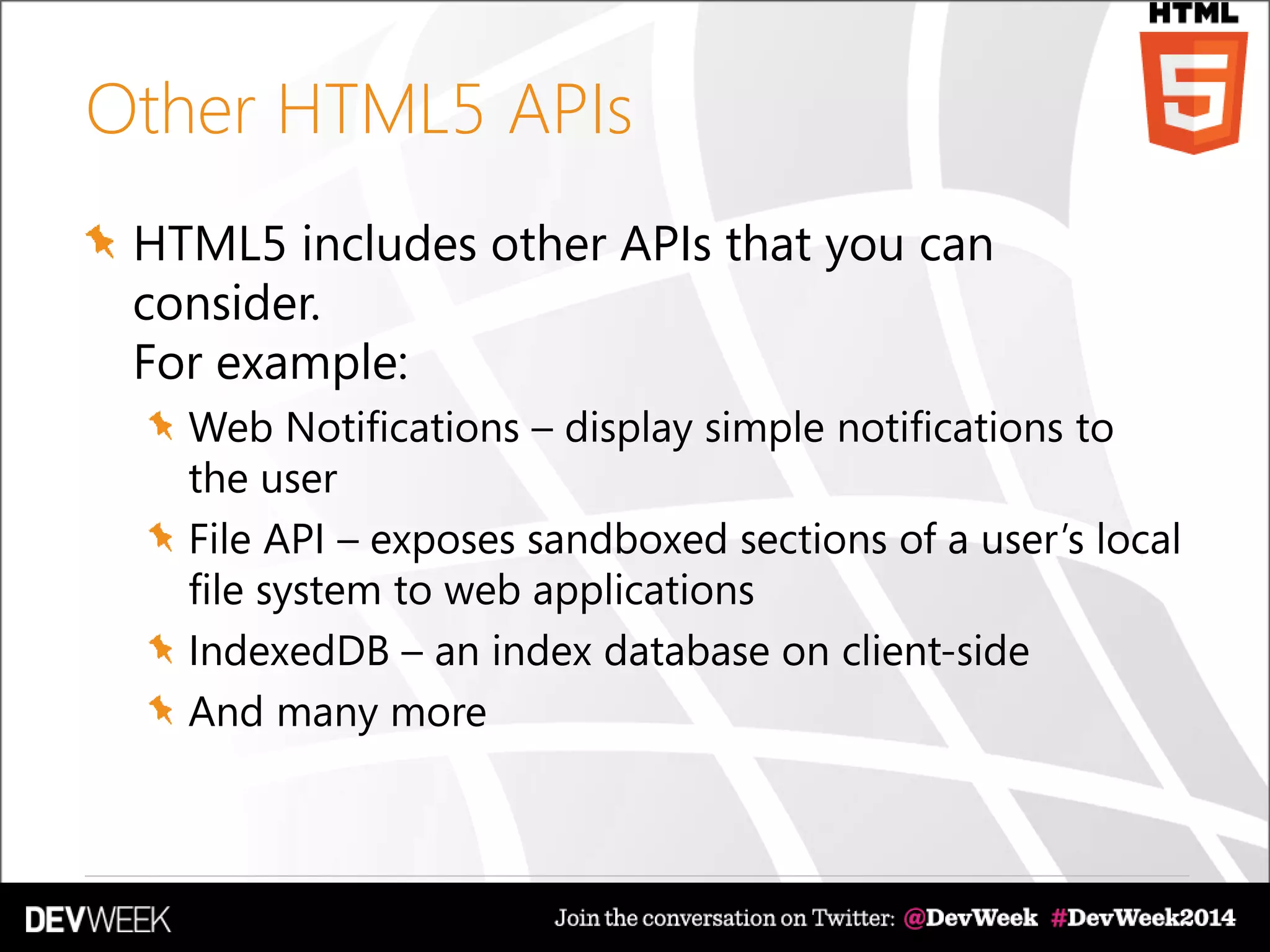 HTML
5

Other HTML5 APIs

HTML5 includes other APIs that you can consider.
For example:

Web Notifications – display simple notifications to the user

File API – exposes sandboxed sections of a user's local file system to web applications

IndexedDB – an index database on client-side

And many more

DEVWEEK

Join the conversation on Twitter: @DevWeek #DevWeek2014